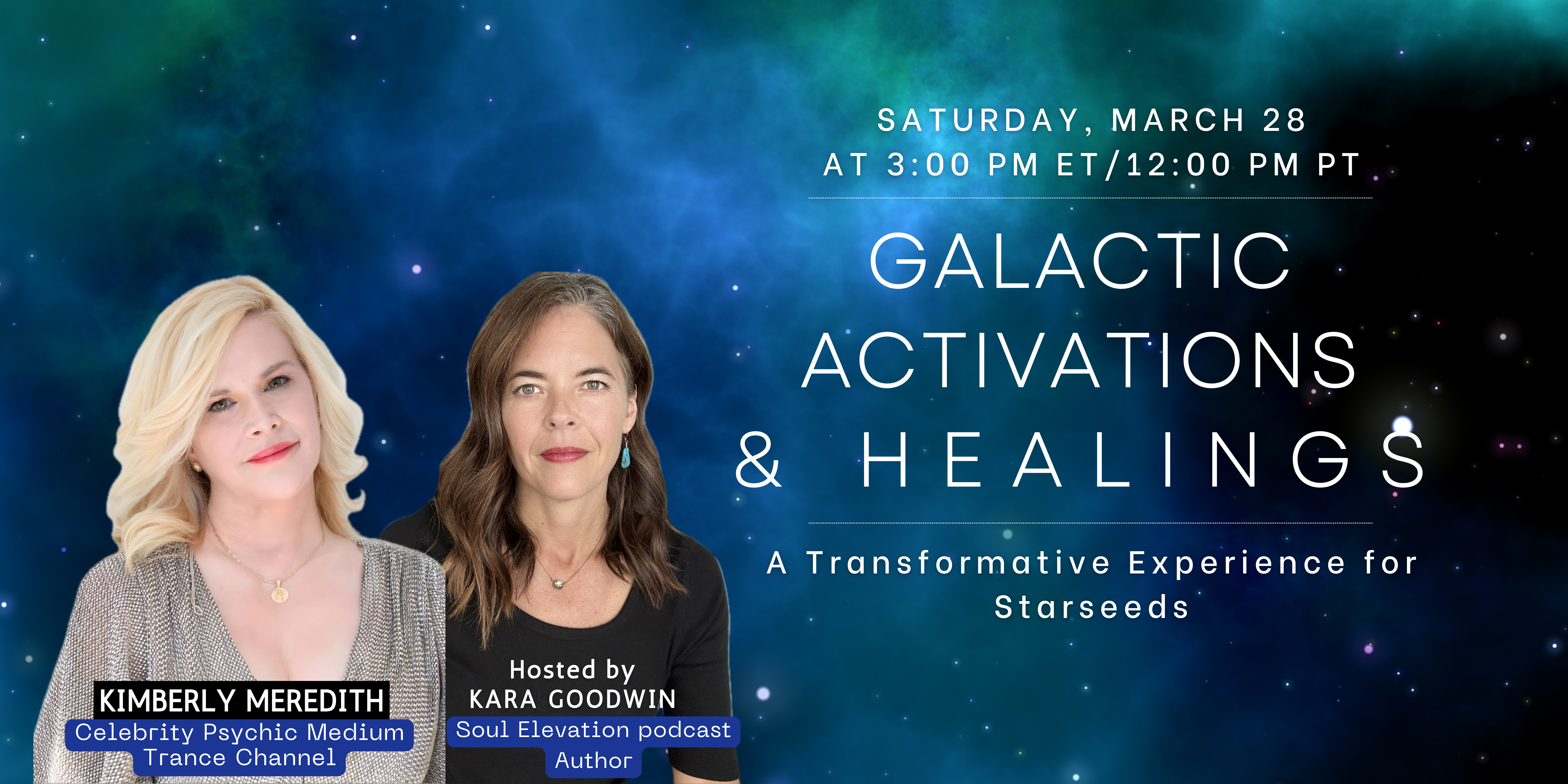 SATURDAY, MARCH 28
AT 3:00 PM ET/12:00 PM PT

GALACTIC ACTIVATIONS & HEALINGS

A Transformative Experience for Starseeds

KIMBERLY MEREDITH
Celebrity Psychic Medium
Trance Channel

Hosted by
KARA GOODWIN
Soul Elevation podcast
Author